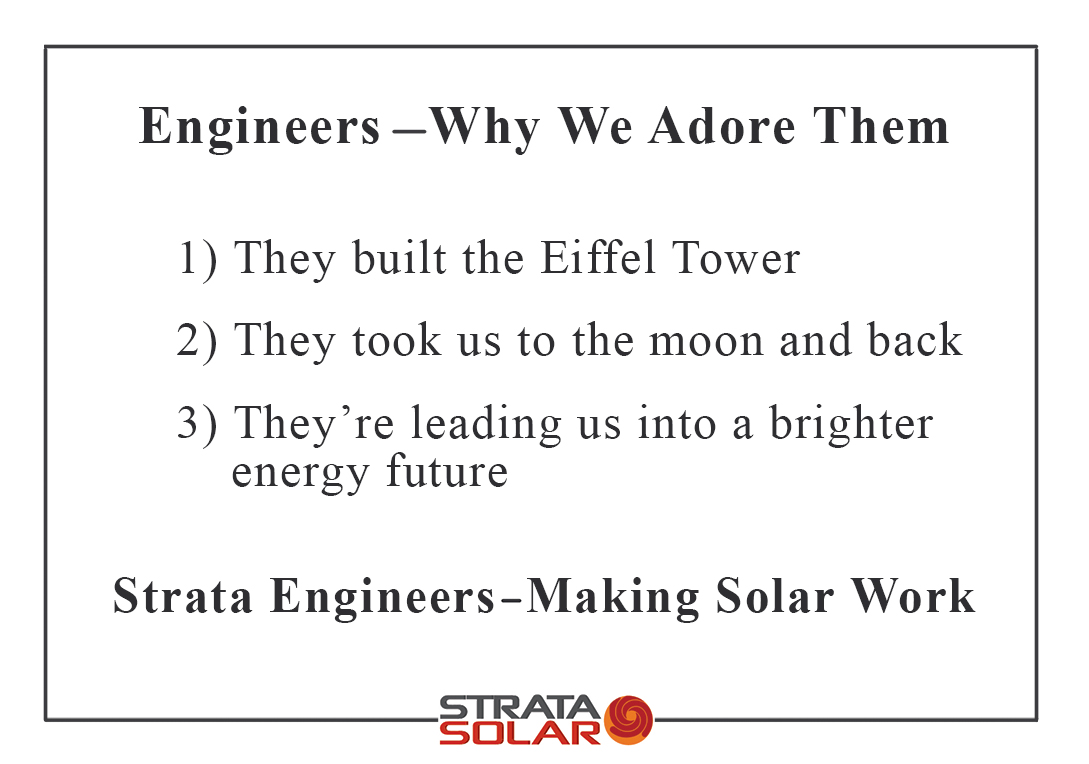 Engineers –Why We Adore Them

1) They built the Eiffel Tower

2) They took us to the moon and back

3) They're leading us into a brighter energy future

Strata Engineers–Making Solar Work

STRATA SOLAR